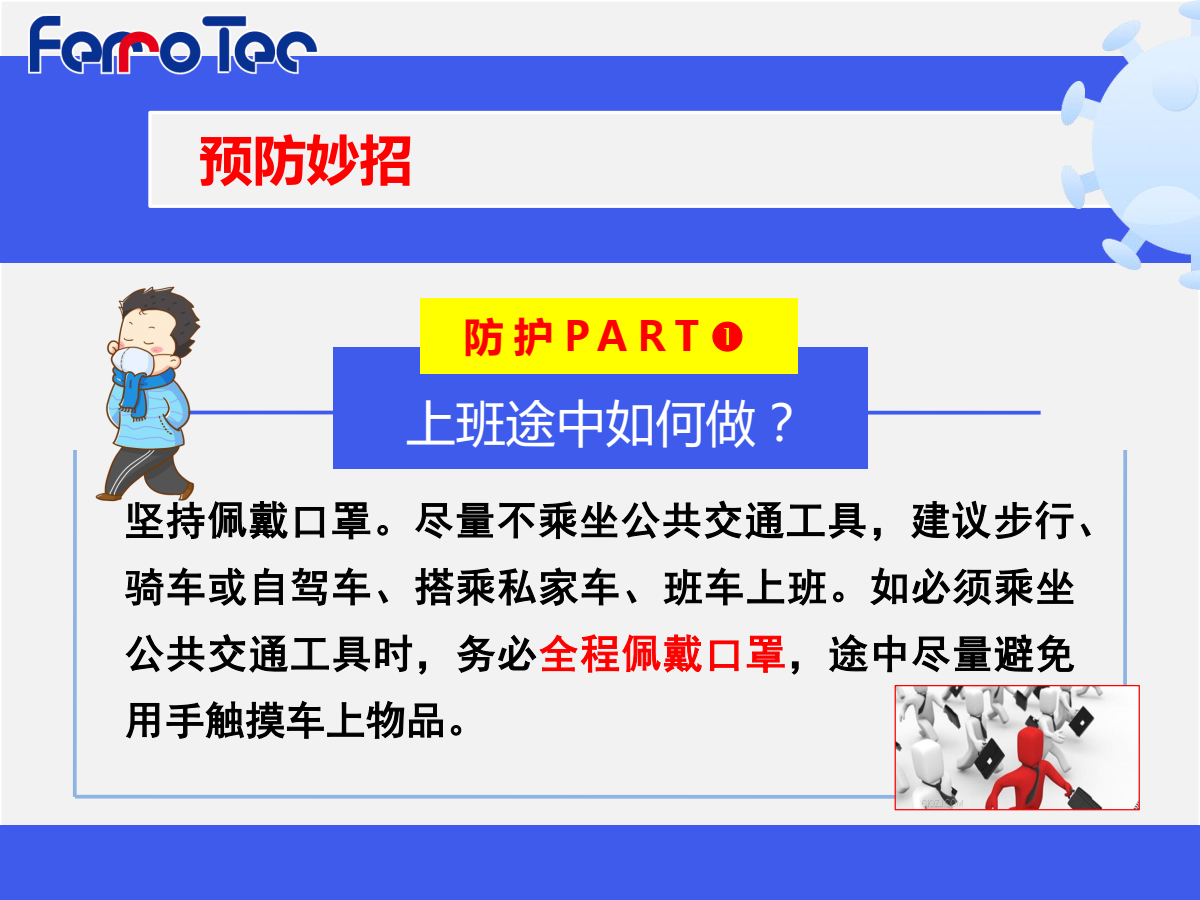 FerroTec

预防妙招

防护PART❶

上班途中如何做？

坚持佩戴口罩。尽量不乘坐公共交通工具，建议步行、骑车或自驾车、搭乘私家车、班车上班。如必须乘坐公共交通工具时，务必全程佩戴口罩，途中尽量避免用手触摸车上物品。